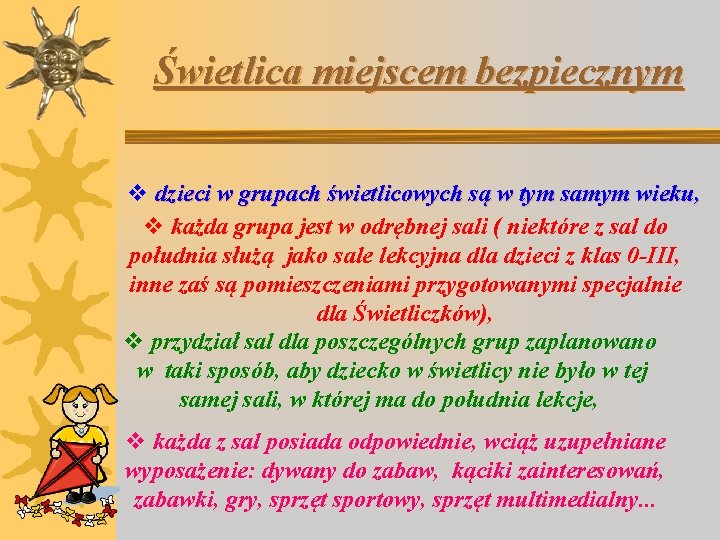 Świetlica miejscem bezpiecznym

❖ dzieci w grupach świetlicowych są w tym samym wieku,

❖ każda grupa jest w odrębnej sali ( niektóre z sal do południa służą jako sale lekcyjna dla dzieci z klas 0-III, inne zaś są pomieszczeniami przygotowanymi specjalnie dla Świetliczków),

❖ przydział sal dla poszczególnych grup zaplanowano w taki sposób, aby dziecko w świetlicy nie było w tej samej sali, w której ma do południa lekcje,

❖ każda z sal posiada odpowiednie, wciąż uzupełniane wyposażenie: dywany do zabaw, kąciki zainteresowań, zabawki, gry, sprzęt sportowy, sprzęt multimedialny...